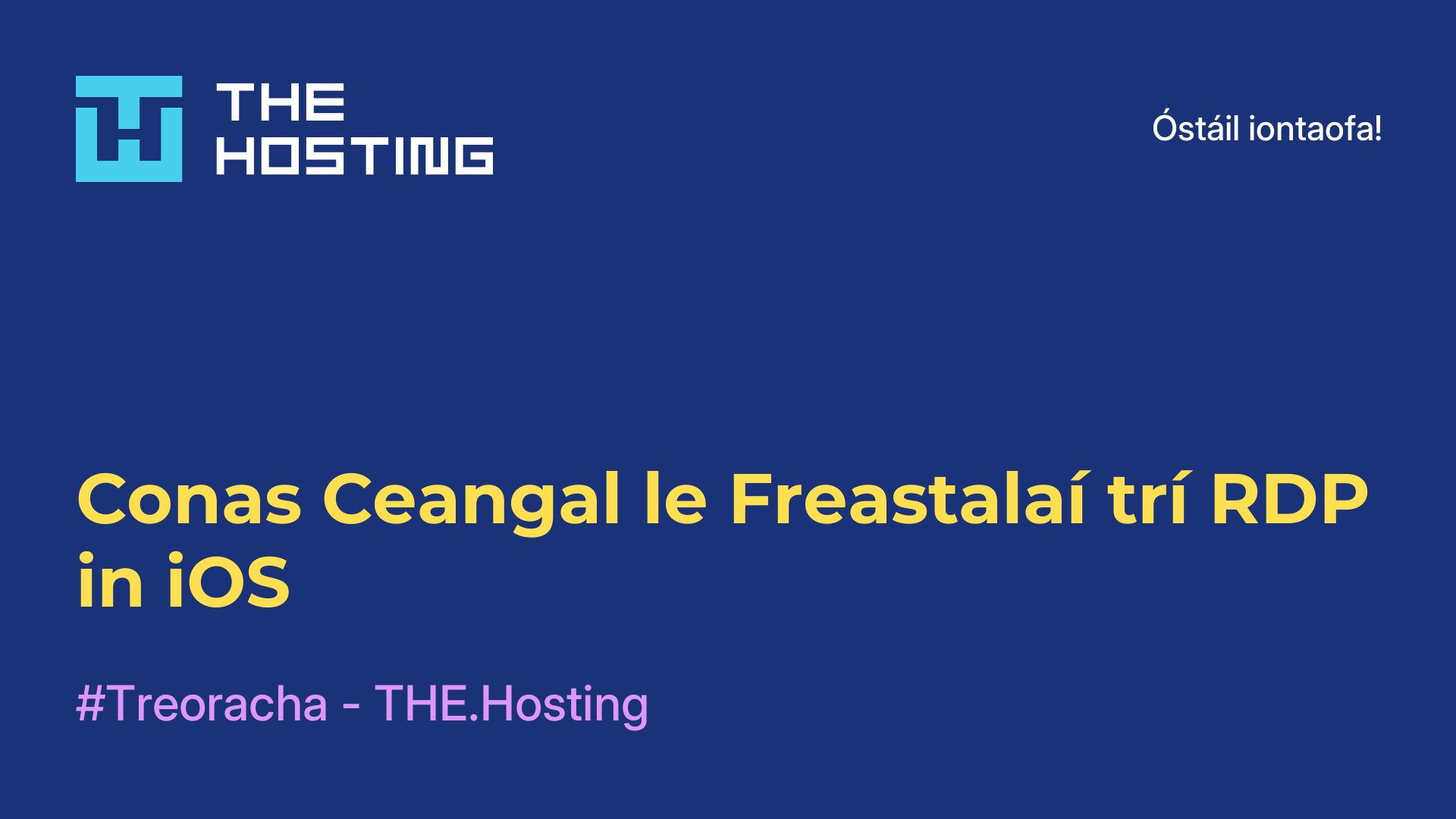 THE HOSTING

Óstáil iontaofa!

Conas Ceangal le Freastalaí trí RDP in iOS

#Treoracha - THE.Hosting